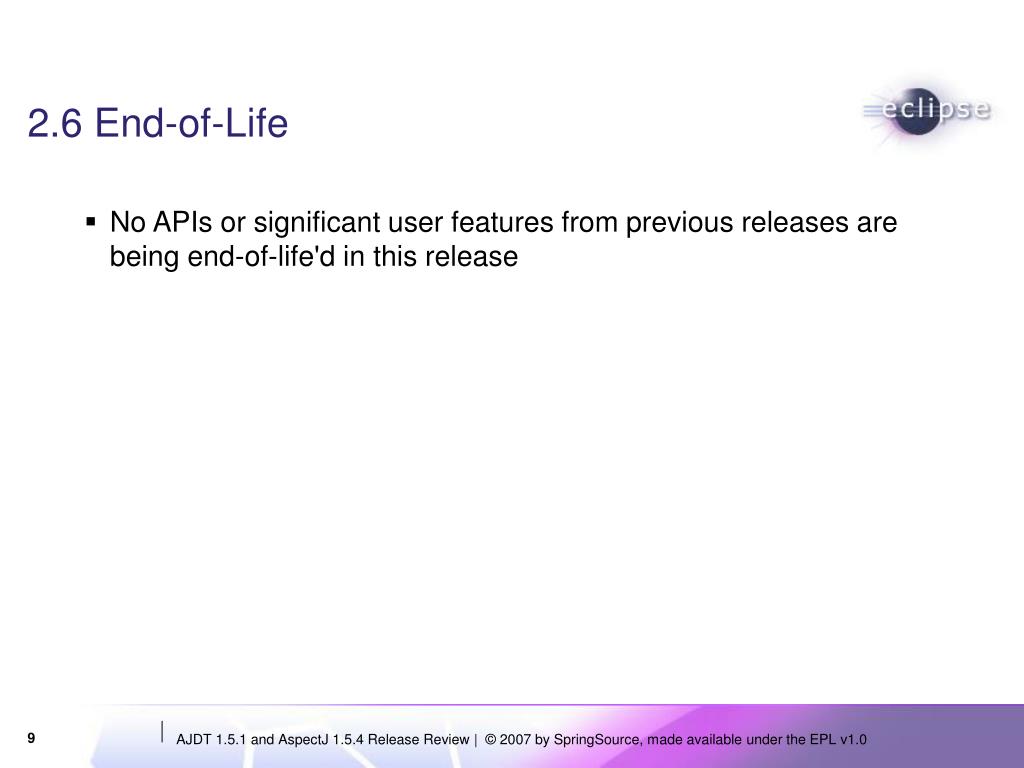 2.6 End-of-Life

eclipse

▪ No APIs or significant user features from previous releases are being end-of-life'd in this release

9

AJDT 1.5.1 and AspectJ 1.5.4 Release Review | © 2007 by SpringSource, made available under the EPL v1.0